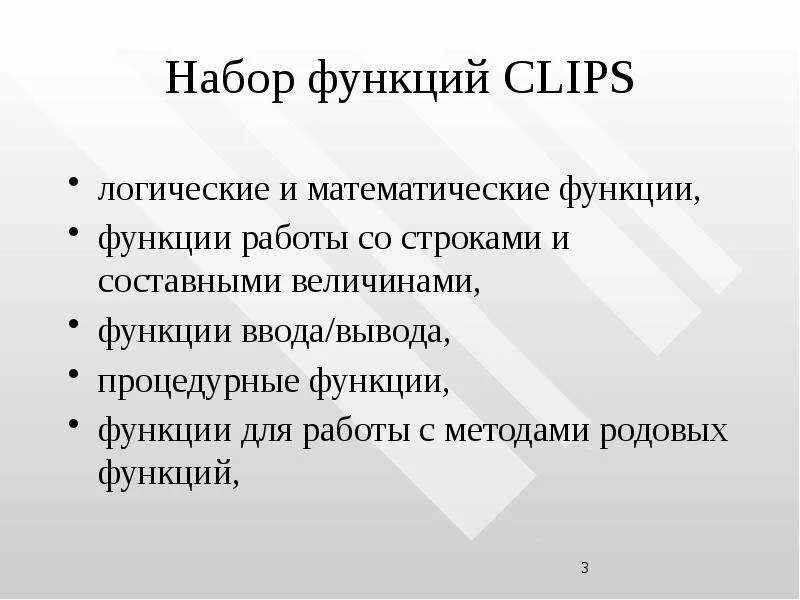 Набор функций CLIPS

• логические и математические функции,
• функции работы со строками и составными величинами,
• функции ввода/вывода,
• процедурные функции,
• функции для работы с методами родовых функций,

3